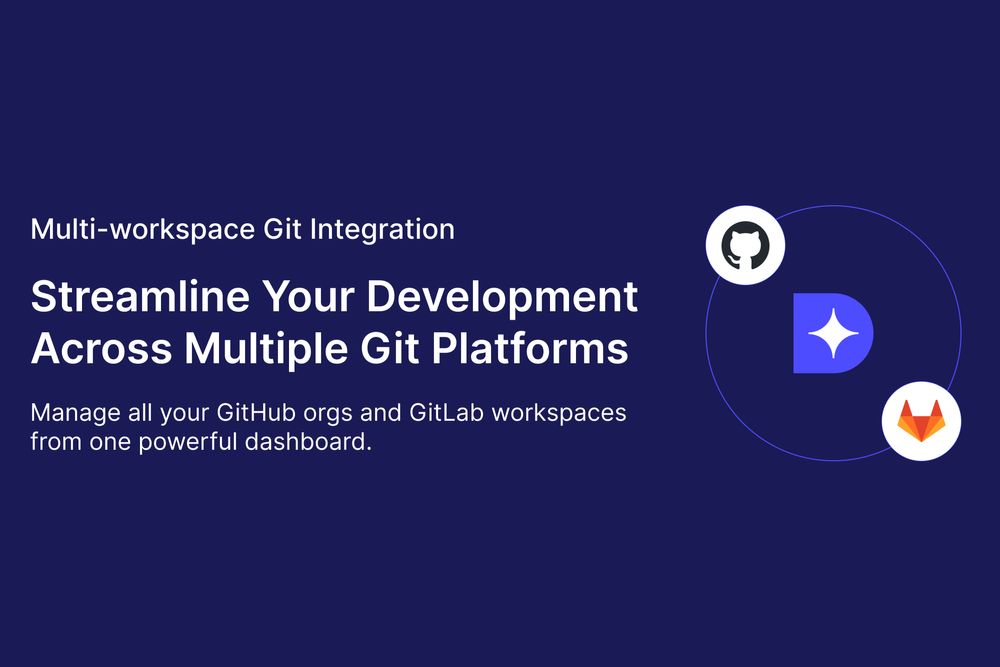 Multi-workspace Git Integration

Streamline Your Development Across Multiple Git Platforms

Manage all your GitHub orgs and GitLab workspaces from one powerful dashboard.